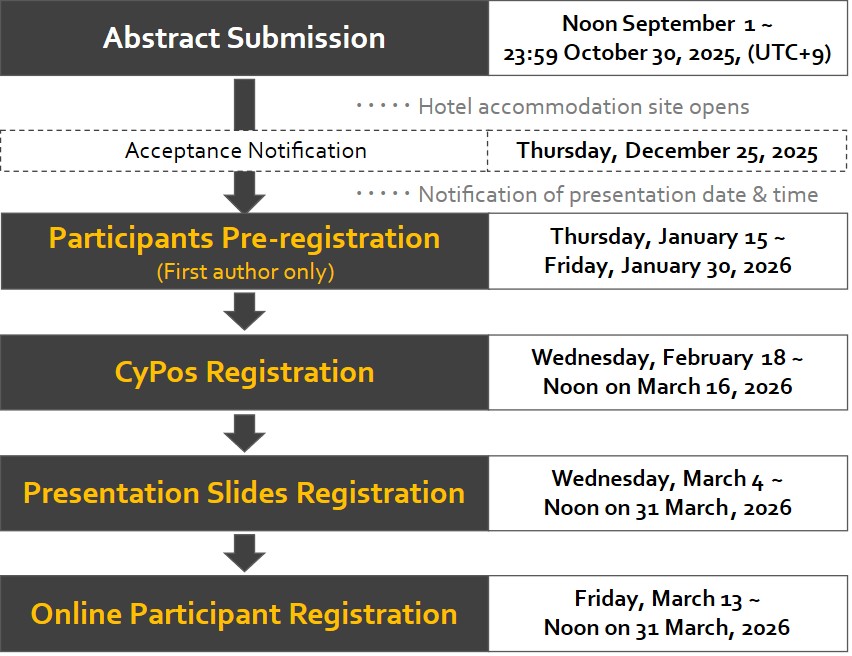 Abstract Submission

Noon September 1 ~ 23:59 October 30, 2025, (UTC+9)

····· Hotel accommodation site opens

Acceptance Notification

Thursday, December 25, 2025

····· Notification of presentation date & time

Participants Pre-registration
(First author only)

Thursday, January 15 ~ Friday, January 30, 2026

CyPos Registration

Wednesday, February 18 ~ Noon on March 16, 2026

Presentation Slides Registration

Wednesday, March 4 ~ Noon on 31 March, 2026

Online Participant Registration

Friday, March 13 ~ Noon on 31 March, 2026